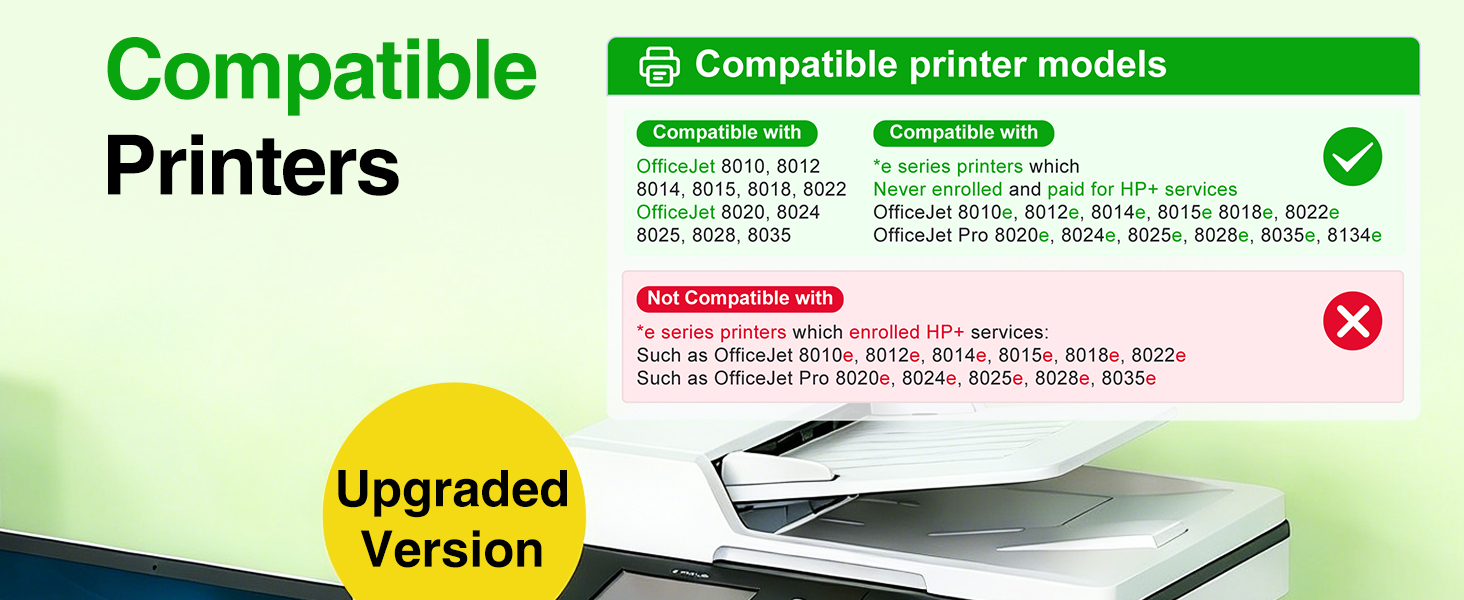 Compatible
Printers

Compatible printer models

Compatible with
OfficeJet 8010, 8012
8014, 8015, 8018, 8022
OfficeJet 8020, 8024
8025, 8028, 8035

Compatible with
*e series printers which
Never enrolled and paid for HP+ services
OfficeJet 8010e, 8012e, 8014e, 8015e 8018e, 8022e
OfficeJet Pro 8020e, 8024e, 8025e, 8028e, 8035e, 8134e

Not Compatible with
*e series printers which enrolled HP+ services:
Such as OfficeJet 8010e, 8012e, 8014e, 8015e, 8018e, 8022e
Such as OfficeJet Pro 8020e, 8024e, 8025e, 8028e, 8035e

Upgraded
Version